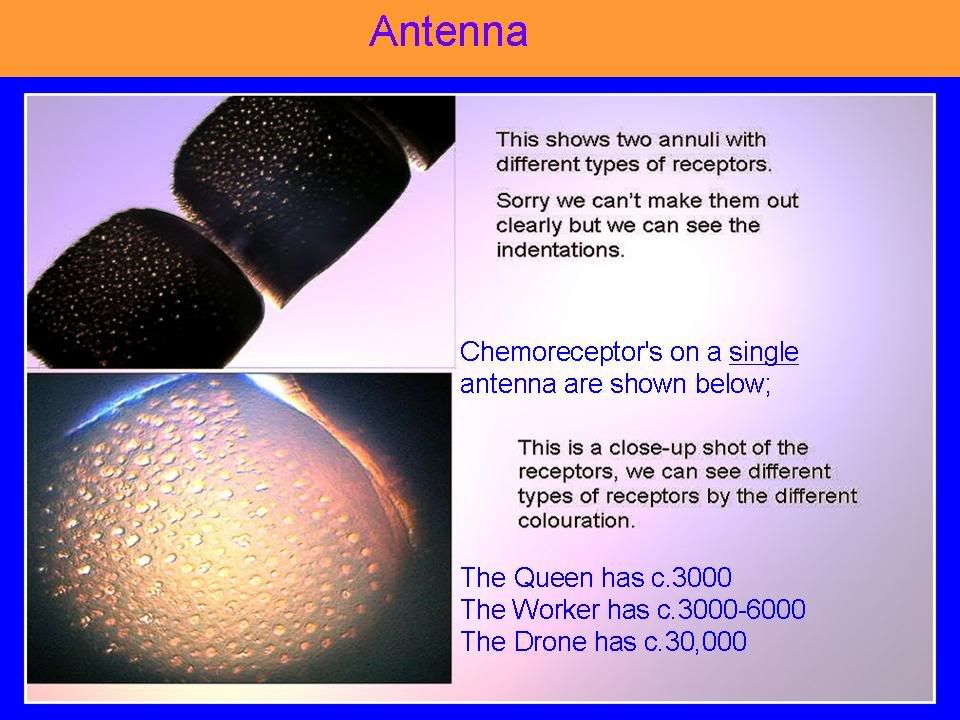 Antenna

This shows two annuli with different types of receptors.

Sorry we can't make them out clearly but we can see the indentations.

Chemoreceptor's on a single antenna are shown below;

This is a close-up shot of the receptors, we can see different types of receptors by the different colouration.

The Queen has c.3000
The Worker has c.3000-6000
The Drone has c.30,000